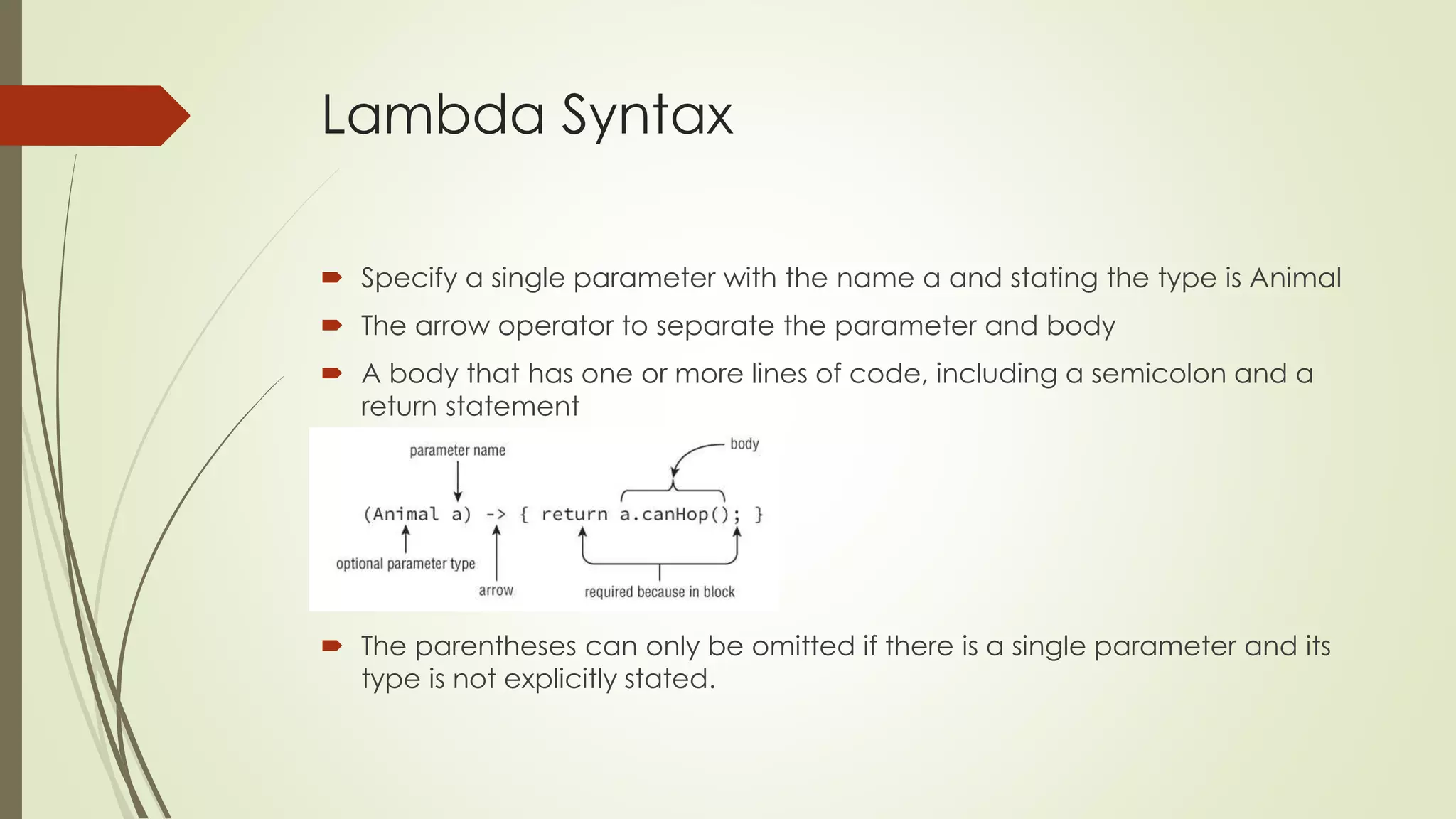 Lambda Syntax

Specify a single parameter with the name a and stating the type is Animal

The arrow operator to separate the parameter and body

A body that has one or more lines of code, including a semicolon and a return statement

parameter name

body

(Animal a) -> { return a.canHop(); }

optional parameter type

arrow

required because in block

The parentheses can only be omitted if there is a single parameter and its type is not explicitly stated.